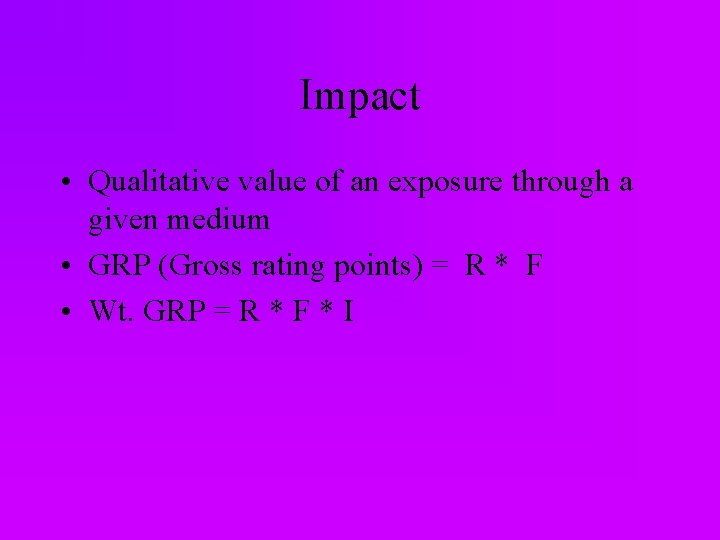 Impact

• Qualitative value of an exposure through a given medium
• GRP (Gross rating points) = R * F
• Wt. GRP = R * F * I